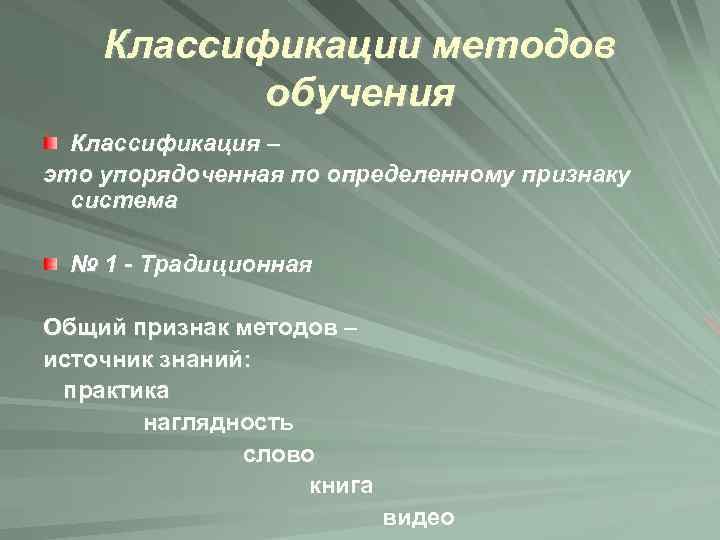 Классификации методов обучения

Классификация –
это упорядоченная по определенному признаку система

№ 1 - Традиционная

Общий признак методов –
источник знаний:
практика
наглядность
слово
книга
видео